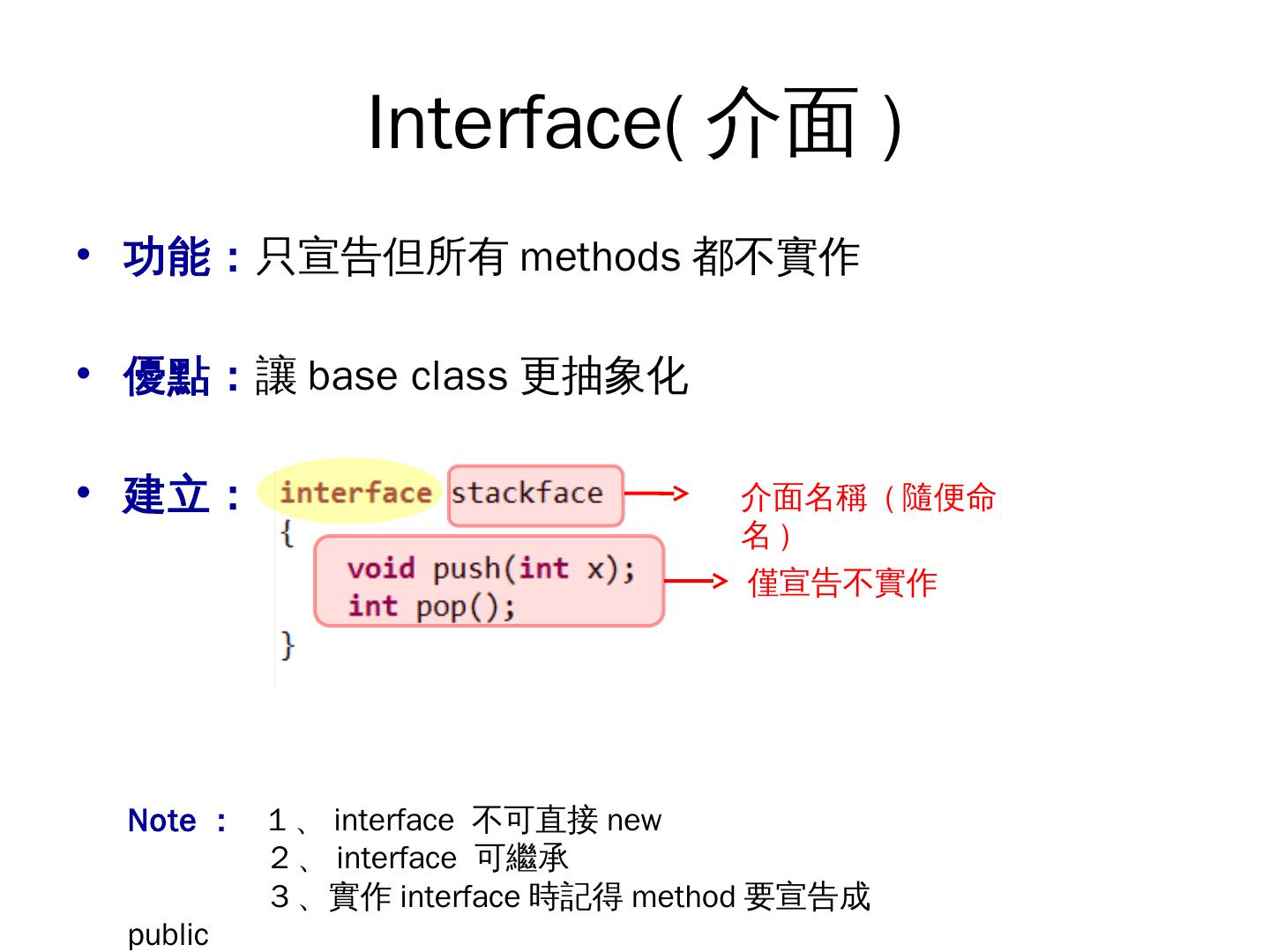 Interface( 介面 )

• 功能：只宣告但所有 methods 都不實作

• 優點：讓 base class 更抽象化

• 建立：

interface stackface
{
void push(int x);
int pop();
}

介面名稱（隨便命名）

僅宣告不實作

Note ： １、 interface 不可直接 new
２、 interface 可繼承
３、實作 interface 時記得 method 要宣告成 public